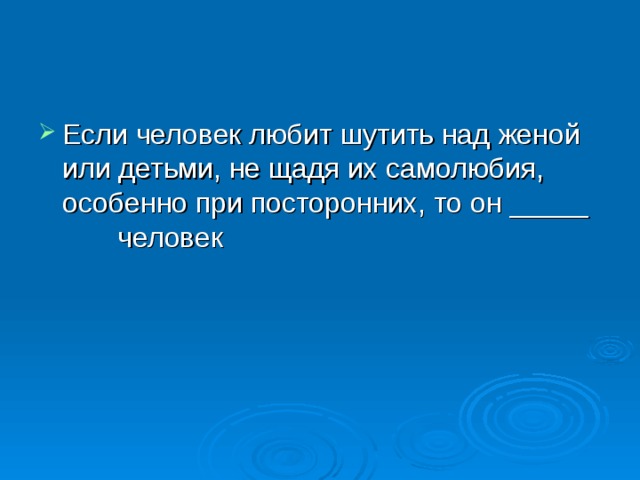 Если человек любит шутить над женой или детьми, не щадя их самолюбия, особенно при посторонних, то он _____ человек